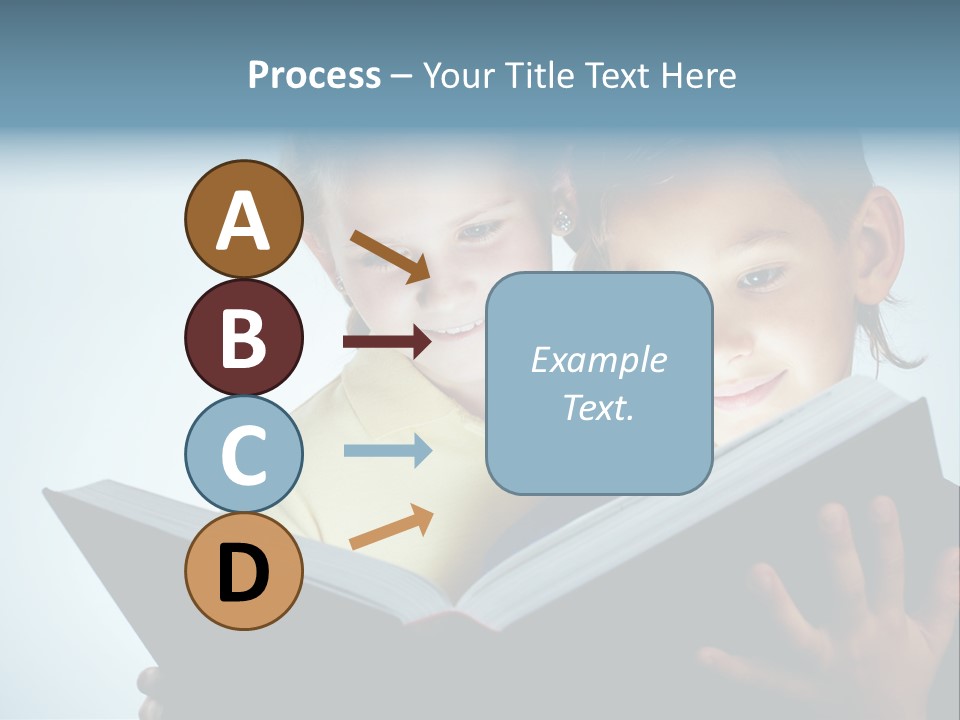 Process – Your Title Text Here

A

B

C

D

Example Text.